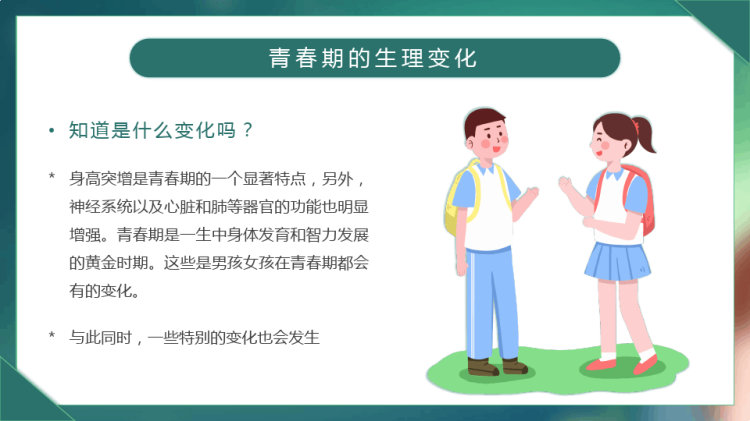 青春期的生理变化

• 知道是什么变化吗？

* 身高突增是青春期的一个显著特点，另外，神经系统以及心脏和肺等器官的功能也明显增强。青春期是一生中身体发育和智力发展的黄金时期。这些是男孩女孩在青春期都会有的变化。

* 与此同时，一些特别的变化也会发生